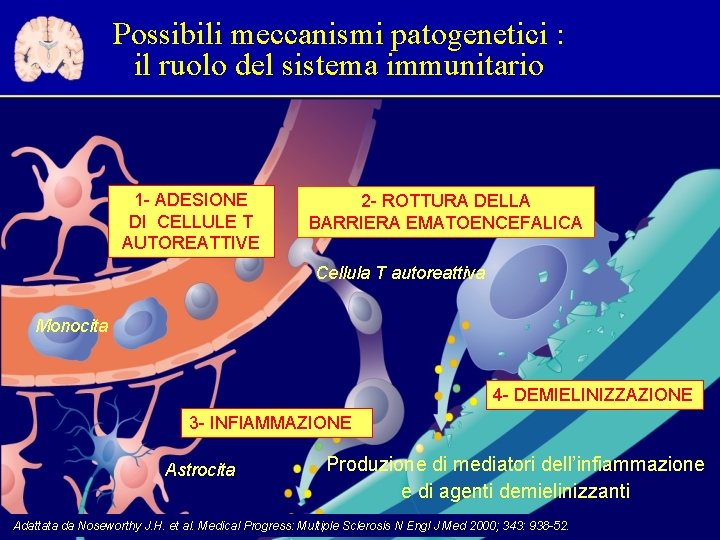 Possibili meccanismi patogenetici : il ruolo del sistema immunitario

1- ADESIONE DI CELLULE T AUTOREATTIVE

2- ROTTURA DELLA BARRIERA EMATOENCEFALICA

Cellula T autoreattiva

Monocita

4- DEMIELINIZZAZIONE

3- INFIAMMAZIONE

Astrocita

Produzione di mediatori dell'infiammazione e di agenti demielinizzanti

Adattata da Noseworthy J.H. et al. Medical Progress: Multiple Sclerosis N Engl J Med 2000; 343: 938-52.